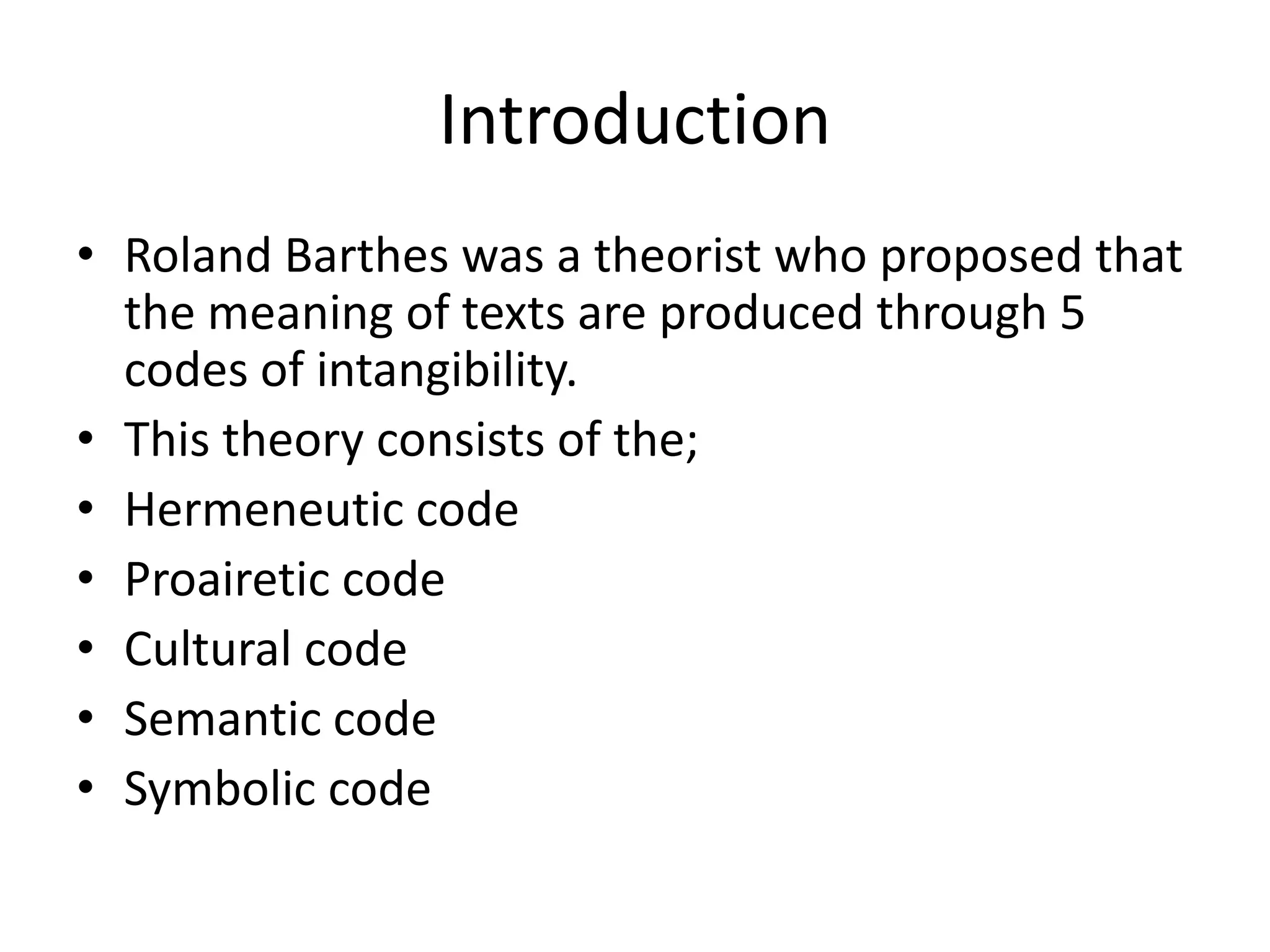 Introduction

• Roland Barthes was a theorist who proposed that the meaning of texts are produced through 5 codes of intangibility.
• This theory consists of the;
• Hermeneutic code
• Proairetic code
• Cultural code
• Semantic code
• Symbolic code